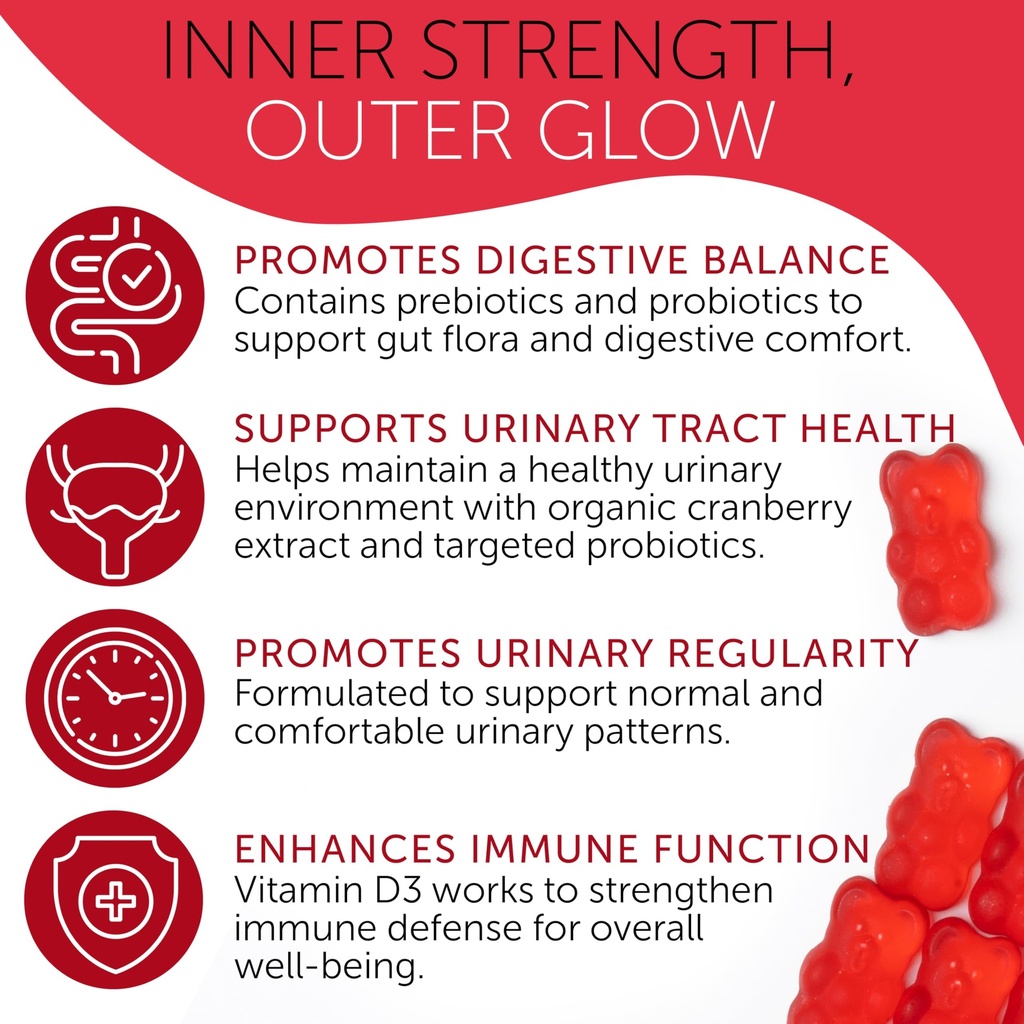 INNER STRENGTH, OUTER GLOW

PROMOTES DIGESTIVE BALANCE
Contains prebiotics and probiotics to support gut flora and digestive comfort.

SUPPORTS URINARY TRACT HEALTH
Helps maintain a healthy urinary environment with organic cranberry extract and targeted probiotics.

PROMOTES URINARY REGULARITY
Formulated to support normal and comfortable urinary patterns.

ENHANCES IMMUNE FUNCTION
Vitamin D3 works to strengthen immune defense for overall well-being.